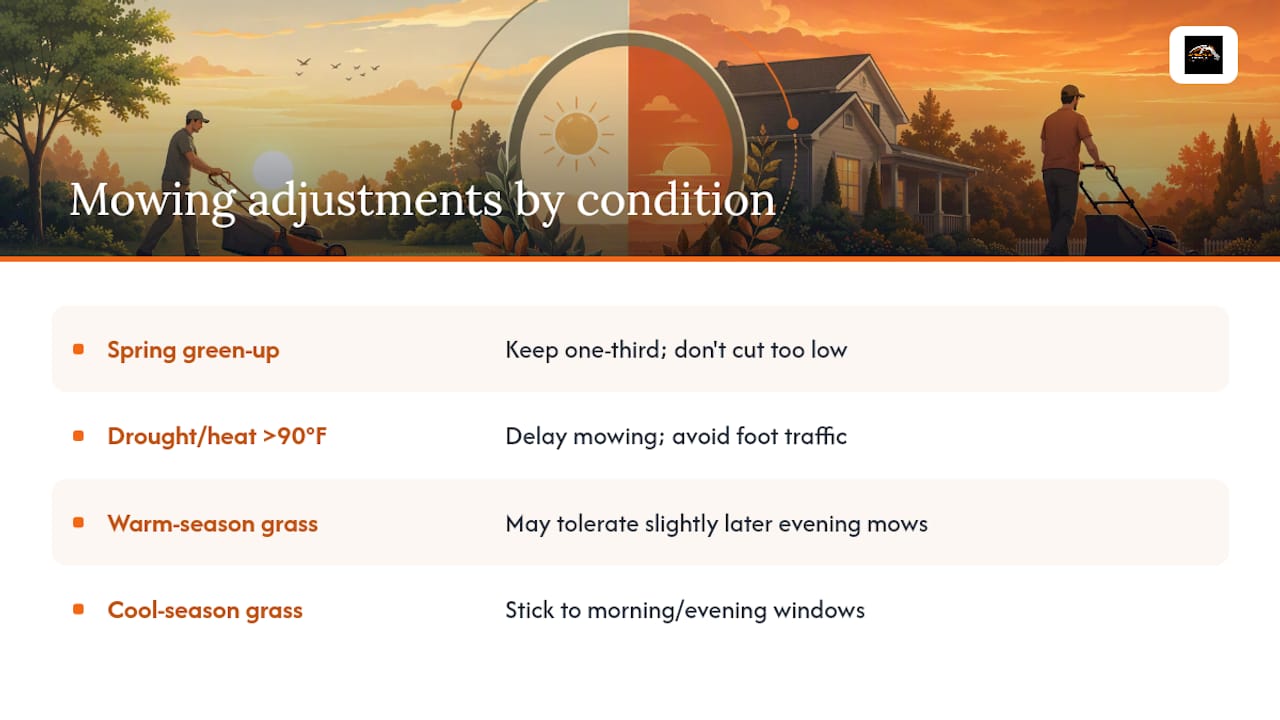 Mowing adjustments by condition

| | |
|---|---|
| Spring green-up | Keep one-third; don't cut too low |
| Drought/heat >90°F | Delay mowing; avoid foot traffic |
| Warm-season grass | May tolerate slightly later evening mows |
| Cool-season grass | Stick to morning/evening windows |